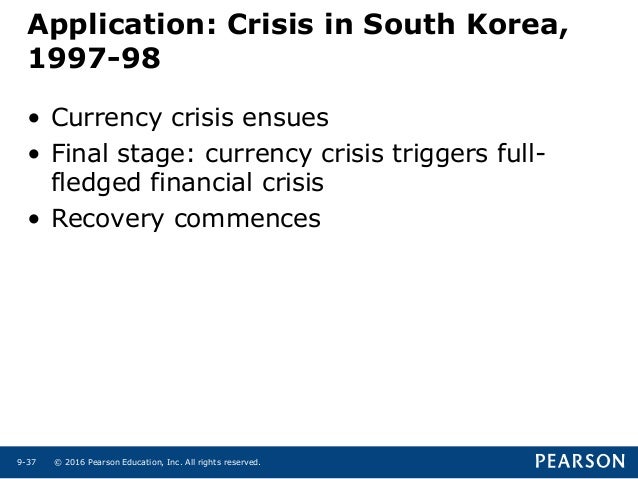 Application: Crisis in South Korea, 1997-98

• Currency crisis ensues
• Final stage: currency crisis triggers full-fledged financial crisis
• Recovery commences

9-37 © 2016 Pearson Education, Inc. All rights reserved.
PEARSON